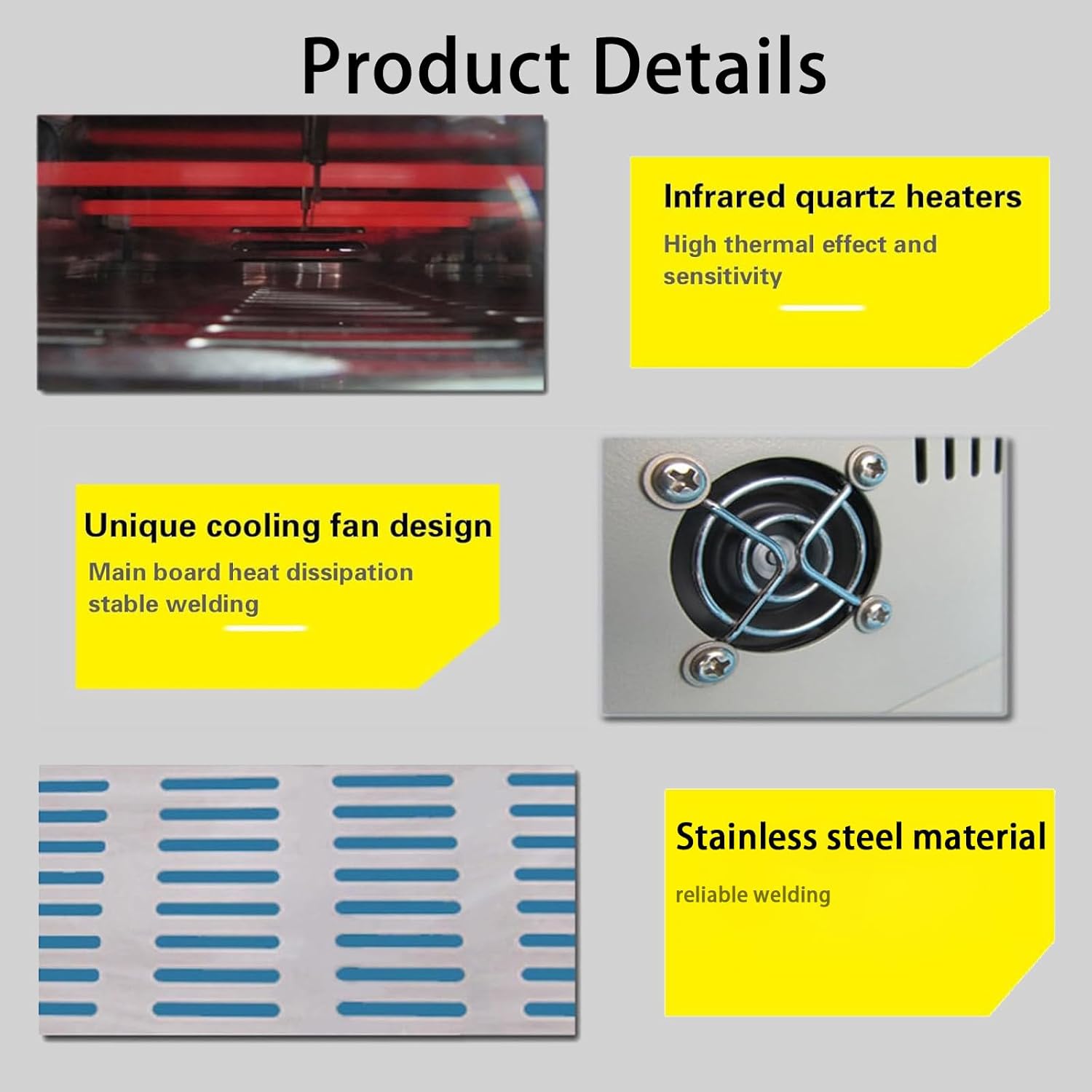 Product Details

Infrared quartz heaters

High thermal effect and sensitivity

Unique cooling fan design

Main board heat dissipation stable welding

Stainless steel material

reliable welding